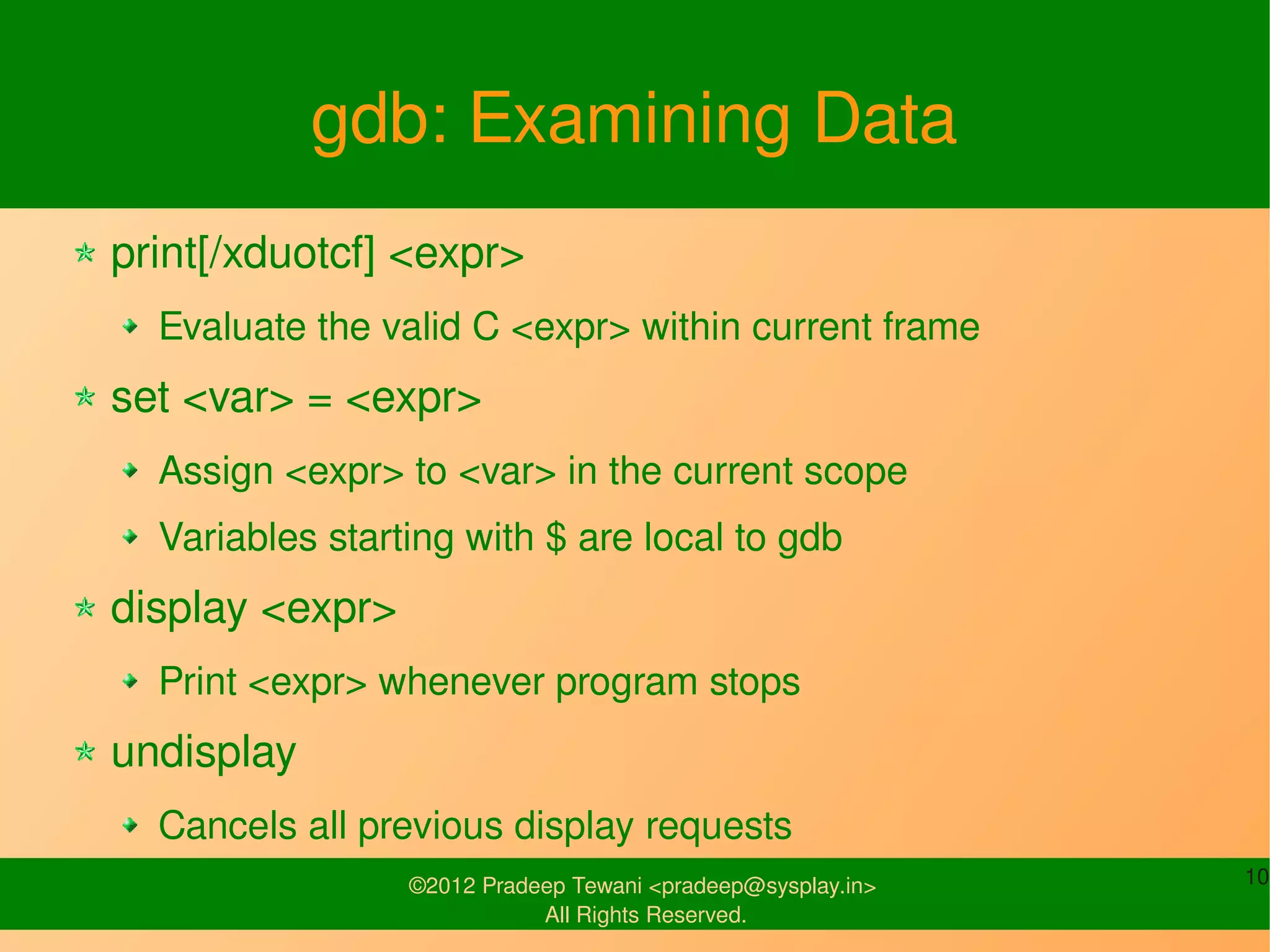 gdb: Examining Data

print[/xduotcf] <expr>

Evaluate the valid C <expr> within current frame

set <var> = <expr>

Assign <expr> to <var> in the current scope

Variables starting with $ are local to gdb

display <expr>

Print <expr> whenever program stops

undisplay

Cancels all previous display requests

©2012 Pradeep Tewani <pradeep@sysplay.in>
All Rights Reserved.

10